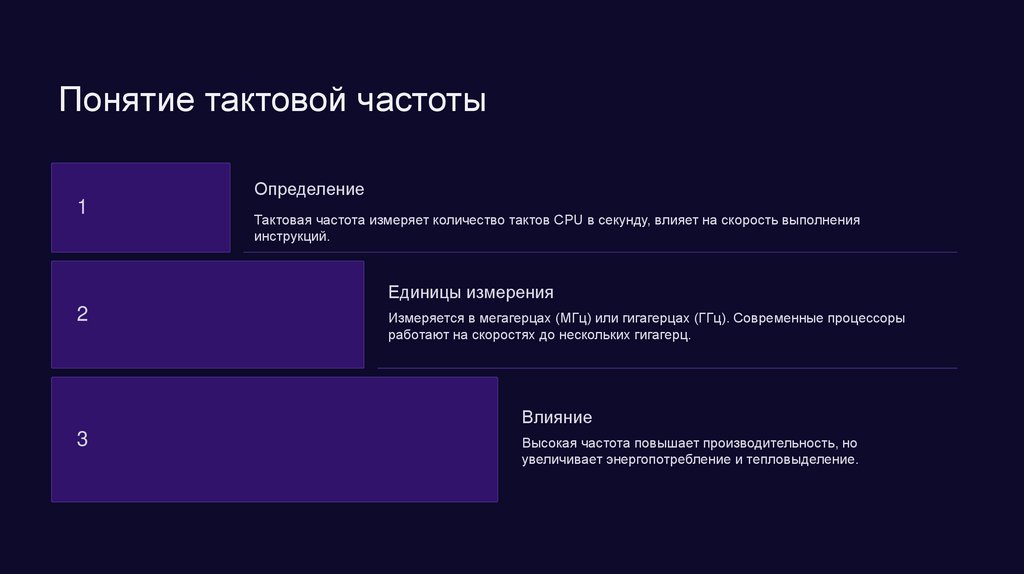 Понятие тактовой частоты

1

Определение

Тактовая частота измеряет количество тактов CPU в секунду, влияет на скорость выполнения инструкций.

2

Единицы измерения

Измеряется в мегагерцах (МГц) или гигагерцах (ГГц). Современные процессоры работают на скоростях до нескольких гигагерц.

3

Влияние

Высокая частота повышает производительность, но увеличивает энергопотребление и тепловыделение.